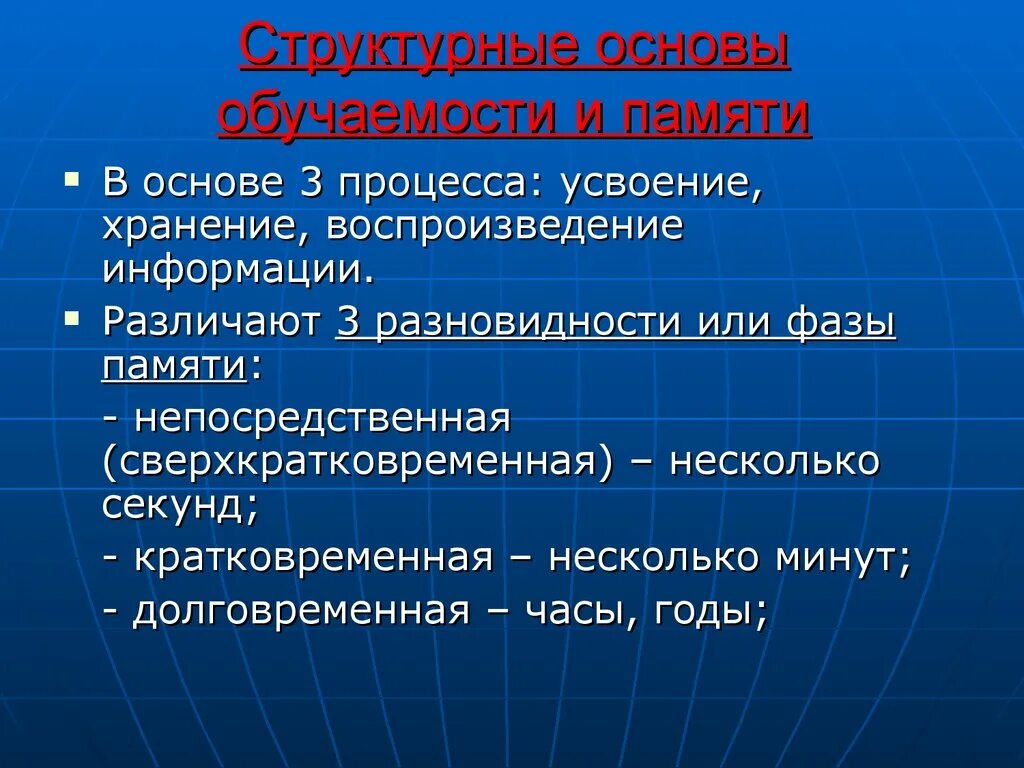 Структурные основы обучаемости и памяти

▪ В основе 3 процесса: усвоение, хранение, воспроизведение информации.

▪ Различают 3 разновидности или фазы памяти:

- непосредственная (сверхкратковременная) – несколько секунд;

- кратковременная – несколько минут;

- долговременная – часы, годы;